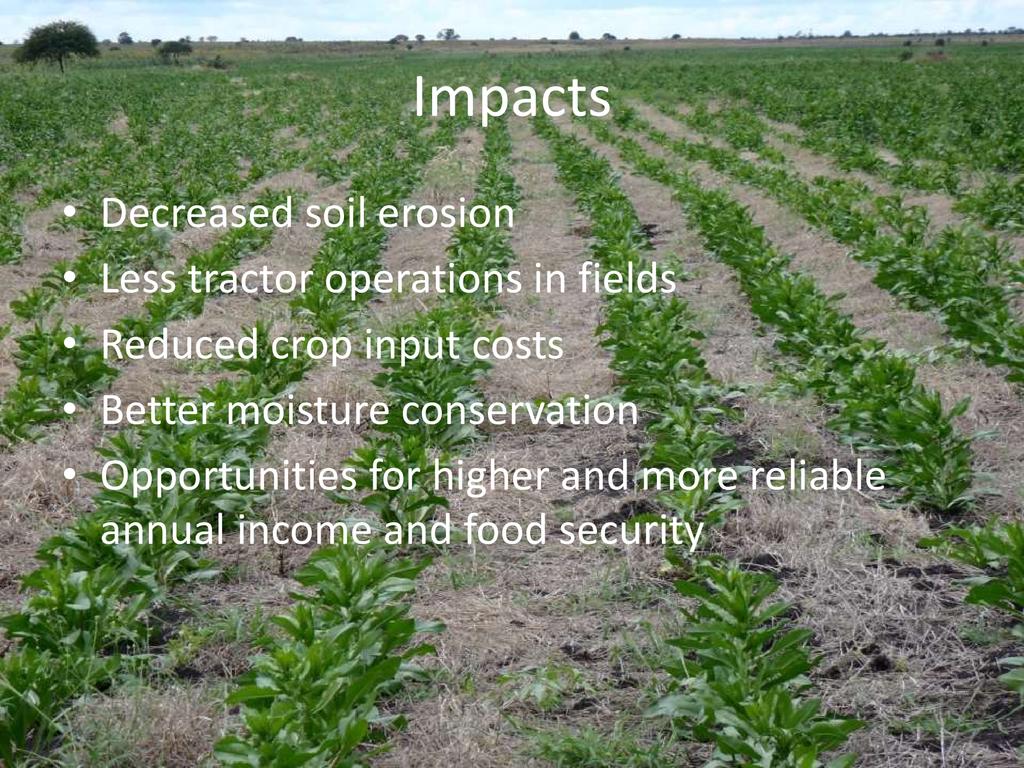 Impacts

• Decreased soil erosion
• Less tractor operations in fields
• Reduced crop input costs
• Better moisture conservation
• Opportunities for higher and more reliable annual income and food security